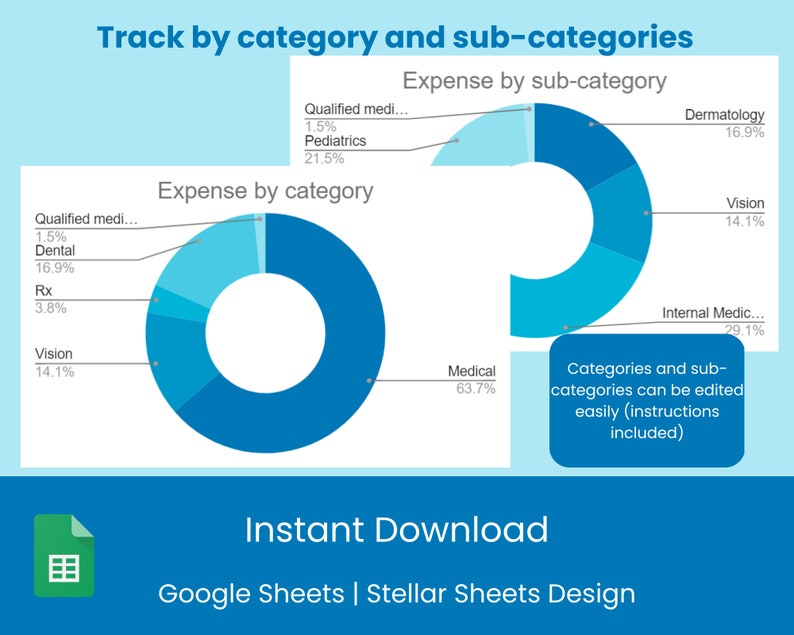 Track by category and sub-categories

Expense by sub-category

Qualified medi…
1.5%

Pediatrics
21.5%

Dermatology
16.9%

Vision
14.1%

Internal Medic…
29.1%

Expense by category

Qualified medi…
1.5%

Dental
16.9%

Rx
3.8%

Vision
14.1%

Medical
63.7%

Categories and sub-categories can be edited easily (instructions included)

Instant Download

Google Sheets | Stellar Sheets Design